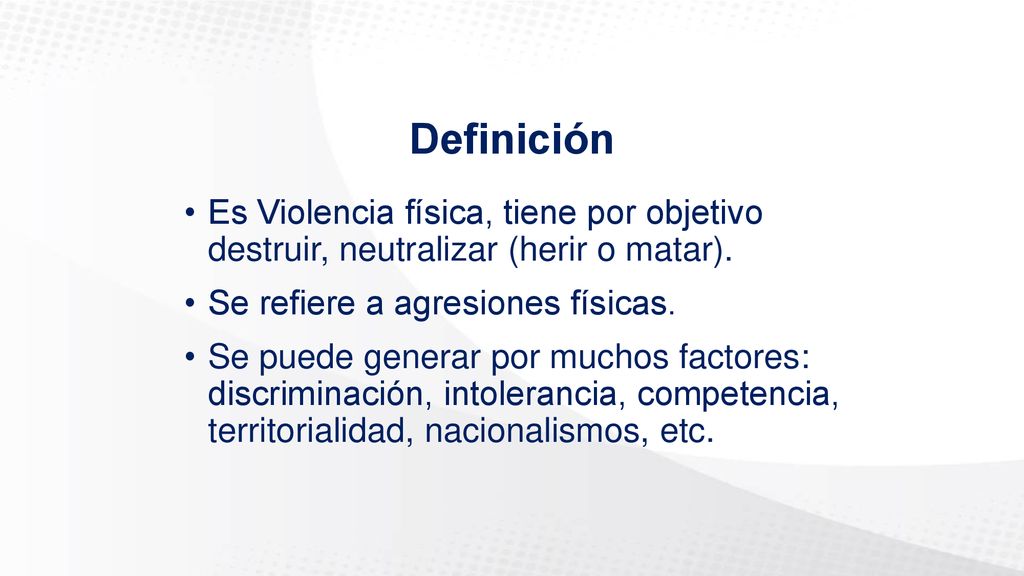 Definición

• Es Violencia física, tiene por objetivo destruir, neutralizar (herir o matar).

• Se refiere a agresiones físicas.

• Se puede generar por muchos factores: discriminación, intolerancia, competencia, territorialidad, nacionalismos, etc.